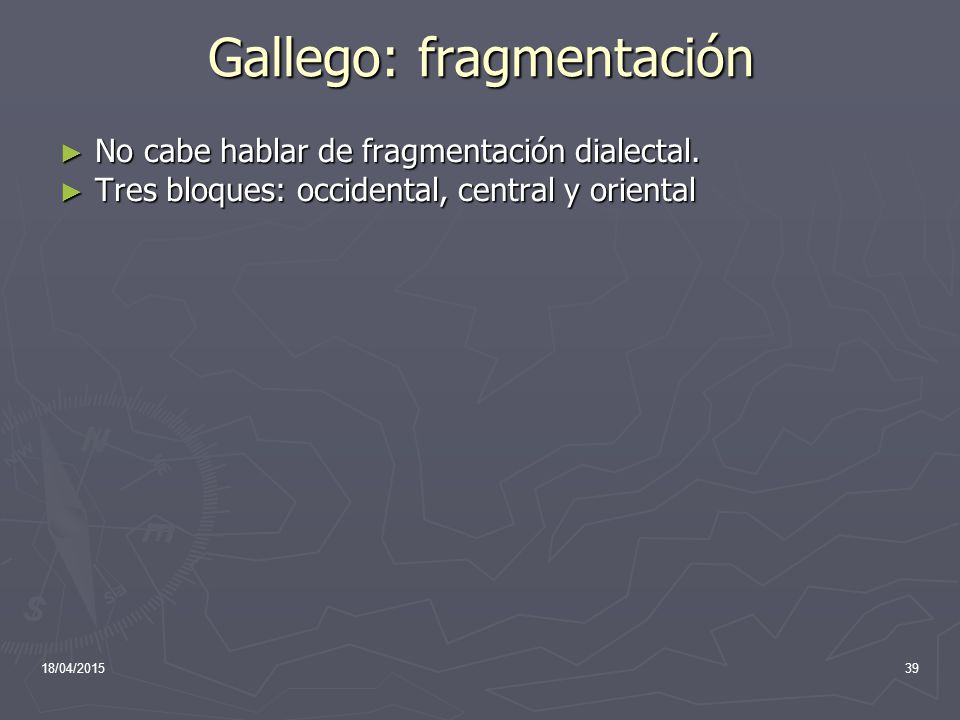 Gallego: fragmentación

► No cabe hablar de fragmentación dialectal.
► Tres bloques: occidental, central y oriental

18/04/2015

39